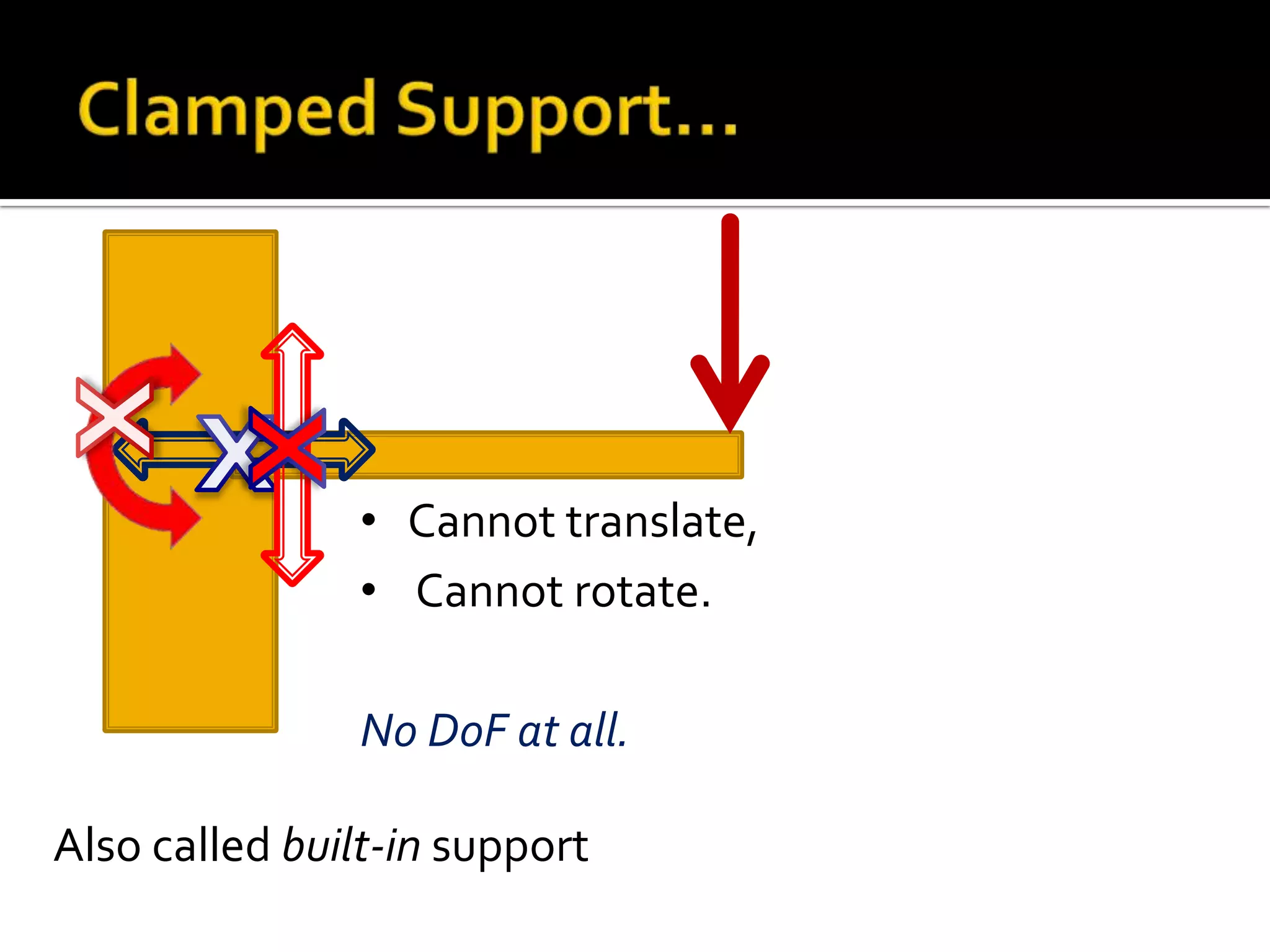 Clamped Support...

• Cannot translate,
• Cannot rotate.

No DoF at all.

Also called built-in support